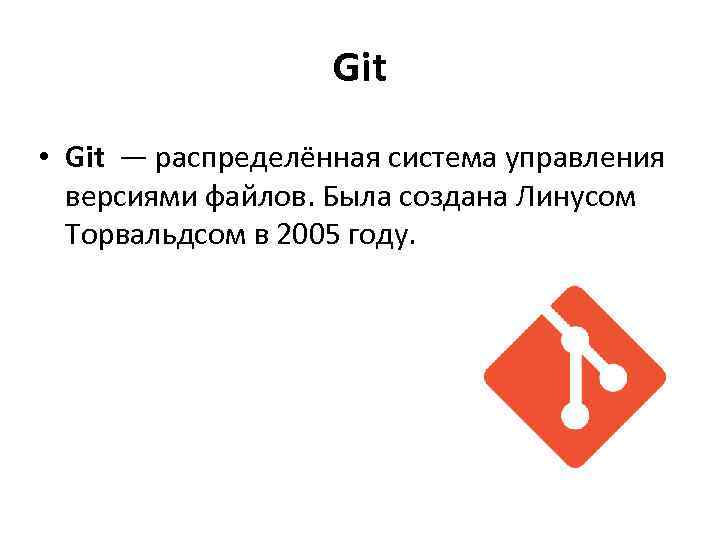 Git

• Git — распределённая система управления версиями файлов. Была создана Линусом Торвальдсом в 2005 году.